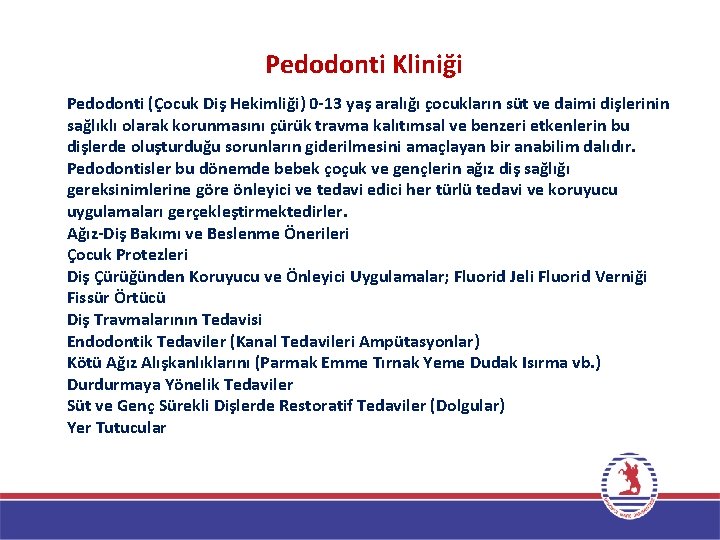 Pedodonti Kliniği

Pedodonti (Çocuk Diş Hekimliği) 0-13 yaş aralığı çocukların süt ve daimi dişlerinin sağlıklı olarak korunmasını çürük travma kalıtımsal ve benzeri etkenlerin bu dişlerde oluşturduğu sorunların giderilmesini amaçlayan bir anabilim dalıdır. Pedodontisler bu dönemde bebek çoçuk ve gençlerin ağız diş sağlığı gereksinimlerine göre önleyici ve tedavi edici her türlü tedavi ve koruyucu uygulamaları gerçekleştirmektedirler.
Ağız-Diş Bakımı ve Beslenme Önerileri
Çocuk Protezleri
Diş Çürüğünden Koruyucu ve Önleyici Uygulamalar; Fluorid Jeli Fluorid Verniği
Fissür Örtücü
Diş Travmalarının Tedavisi
Endodontik Tedaviler (Kanal Tedavileri Ampütasyonlar)
Kötü Ağız Alışkanlıklarını (Parmak Emme Tırnak Yeme Dudak Isırma vb.)
Durdurmaya Yönelik Tedaviler
Süt ve Genç Sürekli Dişlerde Restoratif Tedaviler (Dolgular)
Yer Tutucular